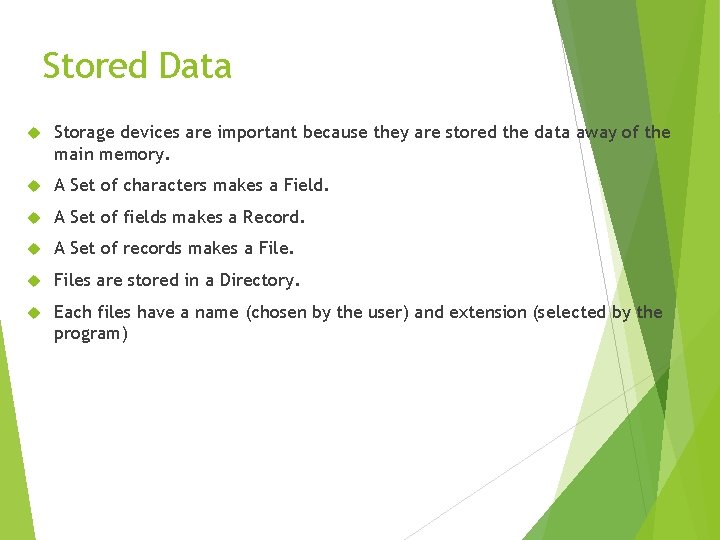 Stored Data

Storage devices are important because they are stored the data away of the main memory.

A Set of characters makes a Field.

A Set of fields makes a Record.

A Set of records makes a File.

Files are stored in a Directory.

Each files have a name (chosen by the user) and extension (selected by the program)